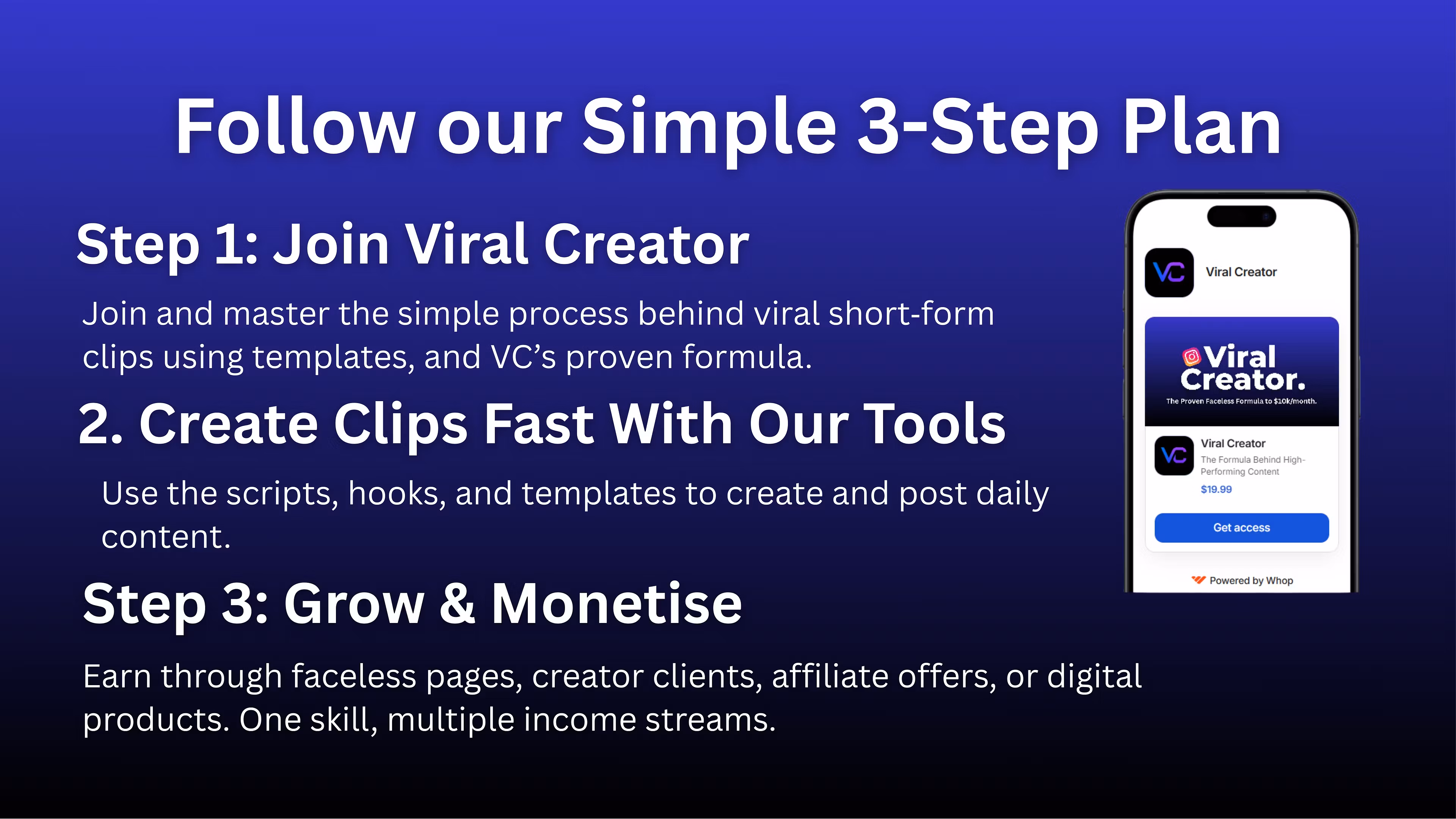 Follow our Simple 3-Step Plan

Step 1: Join Viral Creator

Join and master the simple process behind viral short-form clips using templates, and VC's proven formula.

2. Create Clips Fast With Our Tools

Use the scripts, hooks, and templates to create and post daily content.

Step 3: Grow & Monetise

Earn through faceless pages, creator clients, affiliate offers, or digital products. One skill, multiple income streams.

VC
Viral Creator

Viral Creator.
The Proven Faceless Formula to $10k/month.

VC
Viral Creator
The Formula Behind High-Performing Content
$19.99

Get access

Powered by Whop